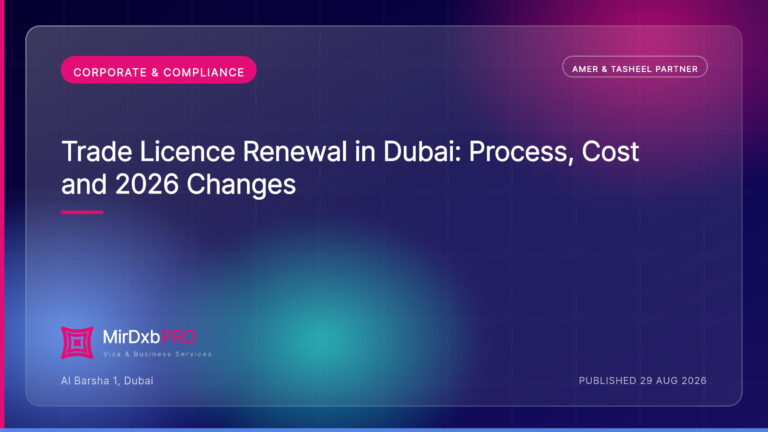 CORPORATE & COMPLIANCE

AMER & TASHEEL PARTNER

Trade Licence Renewal in Dubai: Process, Cost and 2026 Changes

MirDxbPRO
Visa & Business Services

Al Barsha 1, Dubai

PUBLISHED 29 AUG 2026